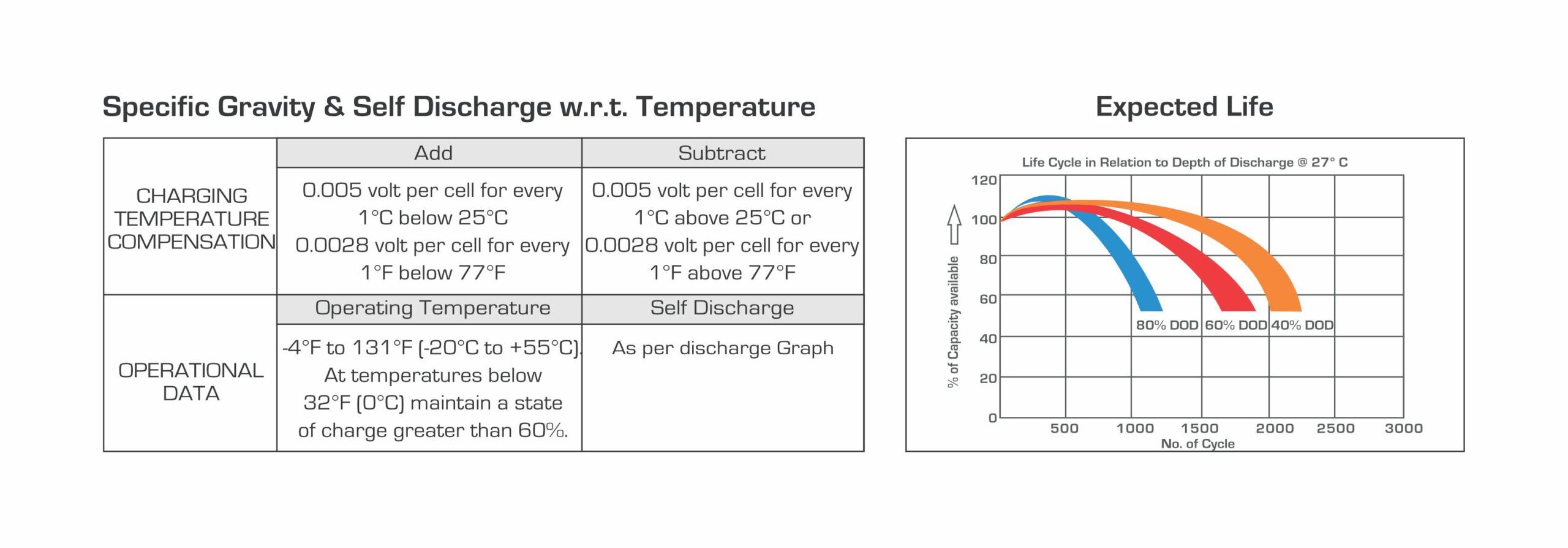 Specific Gravity & Self Discharge w.r.t. Temperature

| | Add | Subtract |
|---|---|---|
| CHARGING TEMPERATURE COMPENSATION | 0.005 volt per cell for every 1°C below 25°C 0.0028 volt per cell for every 1°F below 77°F | 0.005 volt per cell for every 1°C above 25°C or 0.0028 volt per cell for every 1°F above 77°F |
| | Operating Temperature | Self Discharge |
| OPERATIONAL DATA | -4°F to 131°F (-20°C to +55°C). At temperatures below 32°F (0°C) maintain a state of charge greater than 60%. | As per discharge Graph |

Expected Life

Life Cycle in Relation to Depth of Discharge @ 27° C

% of Capacity available

120
100
80
60
40
20
0

80% DOD 60% DOD 40% DOD

500 1000 1500 2000 2500 3000
No. of Cycle